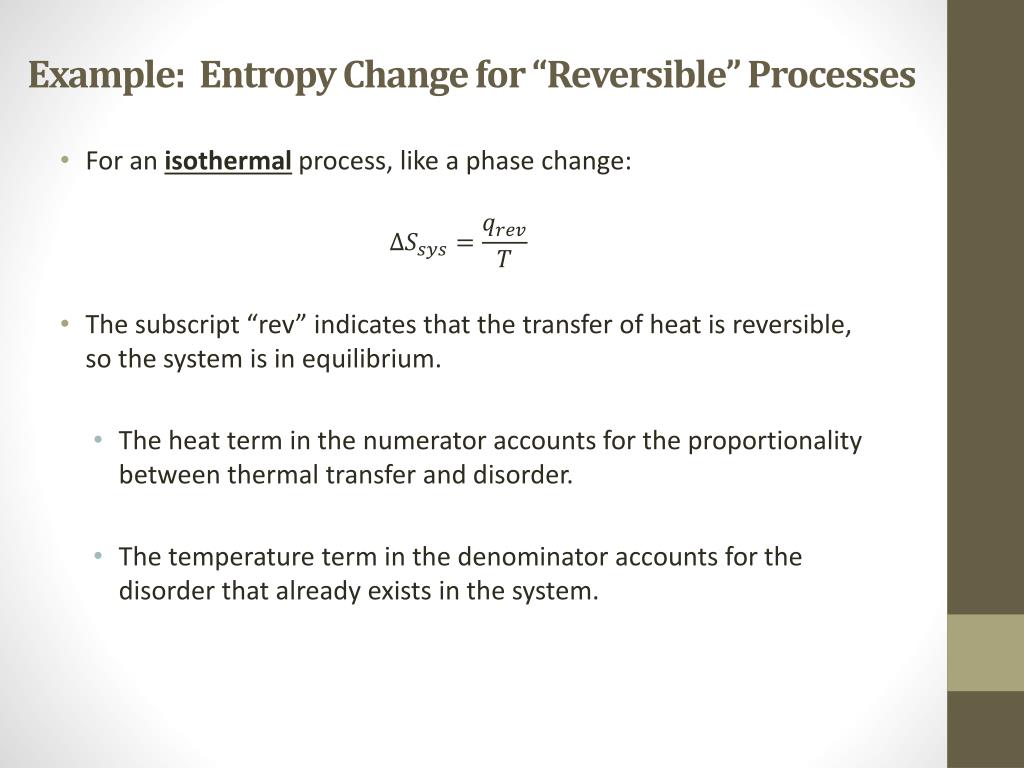 Example: Entropy Change for “Reversible” Processes

• For an isothermal process, like a phase change:

$\Delta S_{sys} = \frac{q_{rev}}{T}$

• The subscript “rev” indicates that the transfer of heat is reversible, so the system is in equilibrium.

• The heat term in the numerator accounts for the proportionality between thermal transfer and disorder.

• The temperature term in the denominator accounts for the disorder that already exists in the system.